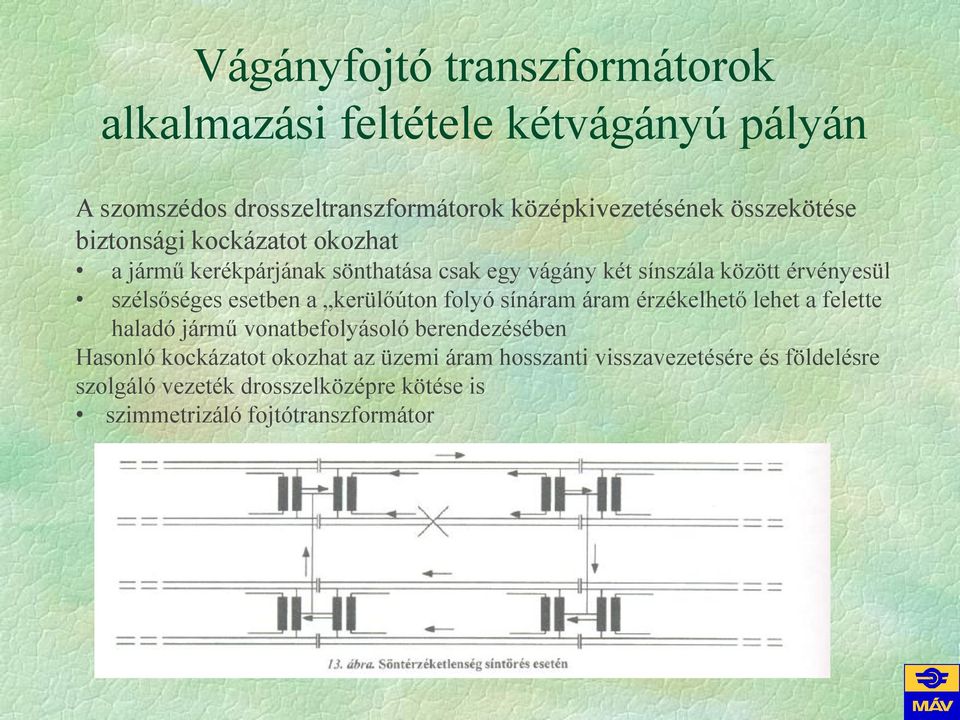 Vágányfojtó transzformátorok alkalmazási feltétele kétvágányú pályán

A szomszédos drosszeltranszformátorok középkivezetésének összekötése biztonsági kockázatot okozhat
• a jármű kerékpárjának sönthatása csak egy vágány két sínszála között érvényesül
• szélsőséges esetben a „kerülőúton folyó sínáram áram érzékelhető lehet a felette haladó jármű vonatbefolyásoló berendezésében
Hasonló kockázatot okozhat az üzemi áram hosszanti visszavezetésére és földelésre szolgáló vezeték drosszelközépre kötése is
• szimmetrizáló fojtótranszformátor

13. ábra. Söntérzéketlenség síntörés esetén

MÁV